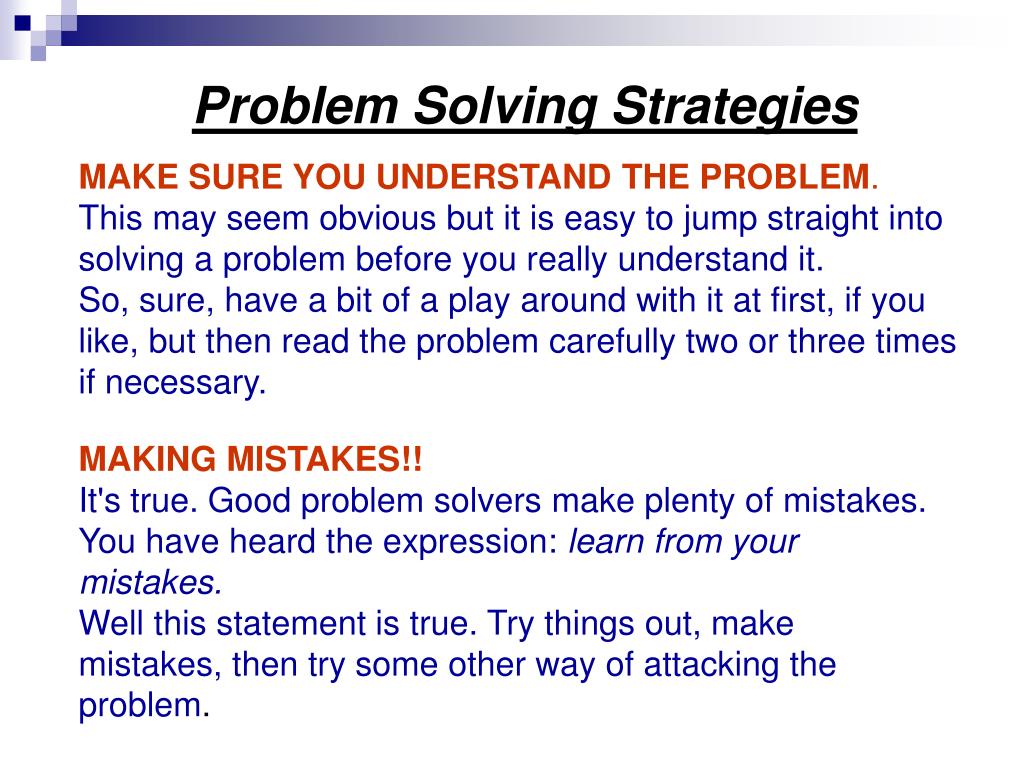 Problem Solving Strategies

MAKE SURE YOU UNDERSTAND THE PROBLEM.
This may seem obvious but it is easy to jump straight into solving a problem before you really understand it.
So, sure, have a bit of a play around with it at first, if you like, but then read the problem carefully two or three times if necessary.

MAKING MISTAKES!!
It's true. Good problem solvers make plenty of mistakes. You have heard the expression: learn from your mistakes.
Well this statement is true. Try things out, make mistakes, then try some other way of attacking the problem.